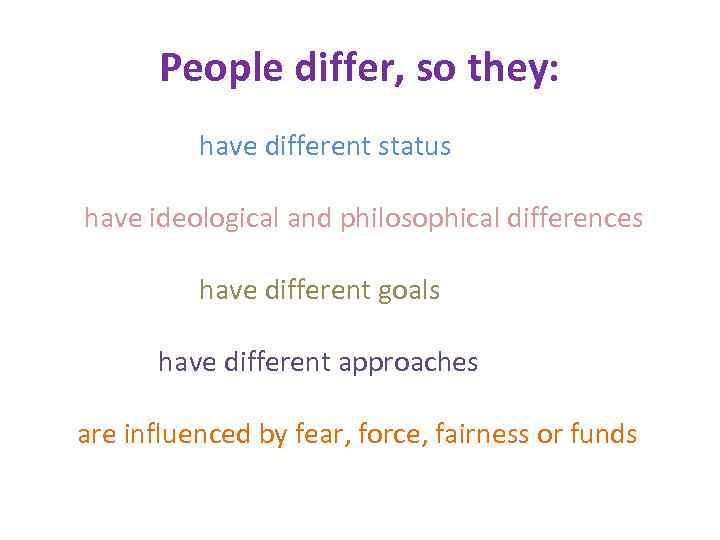 People differ, so they:

have different status

have ideological and philosophical differences

have different goals

have different approaches

are influenced by fear, force, fairness or funds